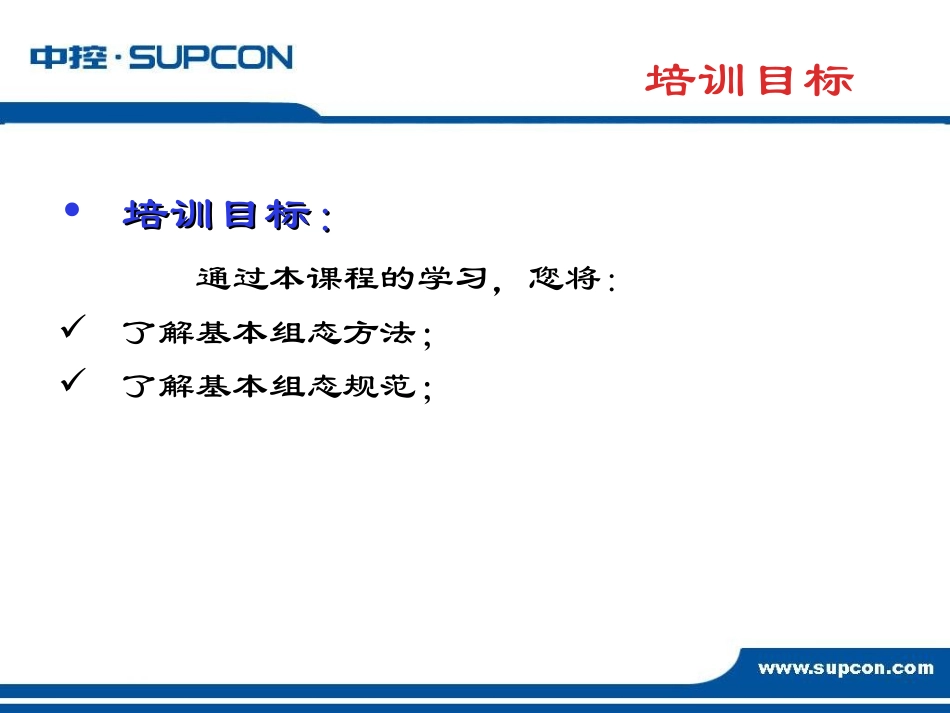 中控·SUPCON

培训目标

• 培训目标:

通过本课程的学习，您将:

✓ 了解基本组态方法;

✓ 了解基本组态规范;

www.supcon.com